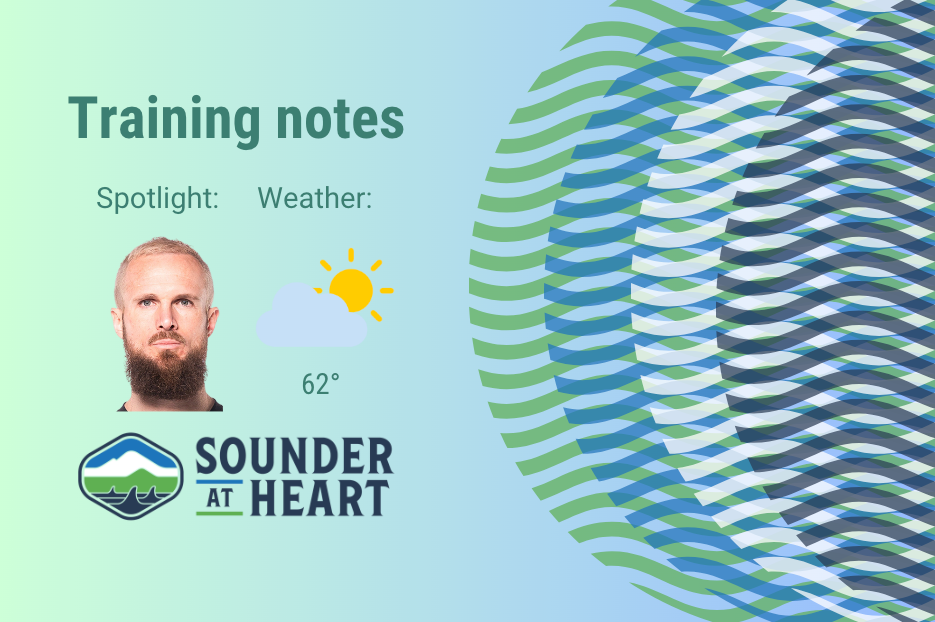 Training notes

Spotlight: Weather:

62°

SOUNDER AT HEART